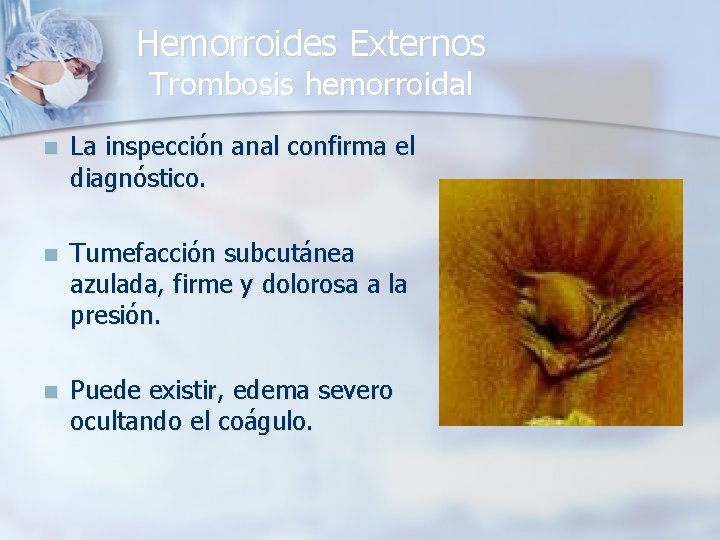 Hemorroides Externos
Trombosis hemorroidal

La inspección anal confirma el diagnóstico.

Tumefacción subcutánea azulada, firme y dolorosa a la presión.

Puede existir, edema severo ocultando el coágulo.